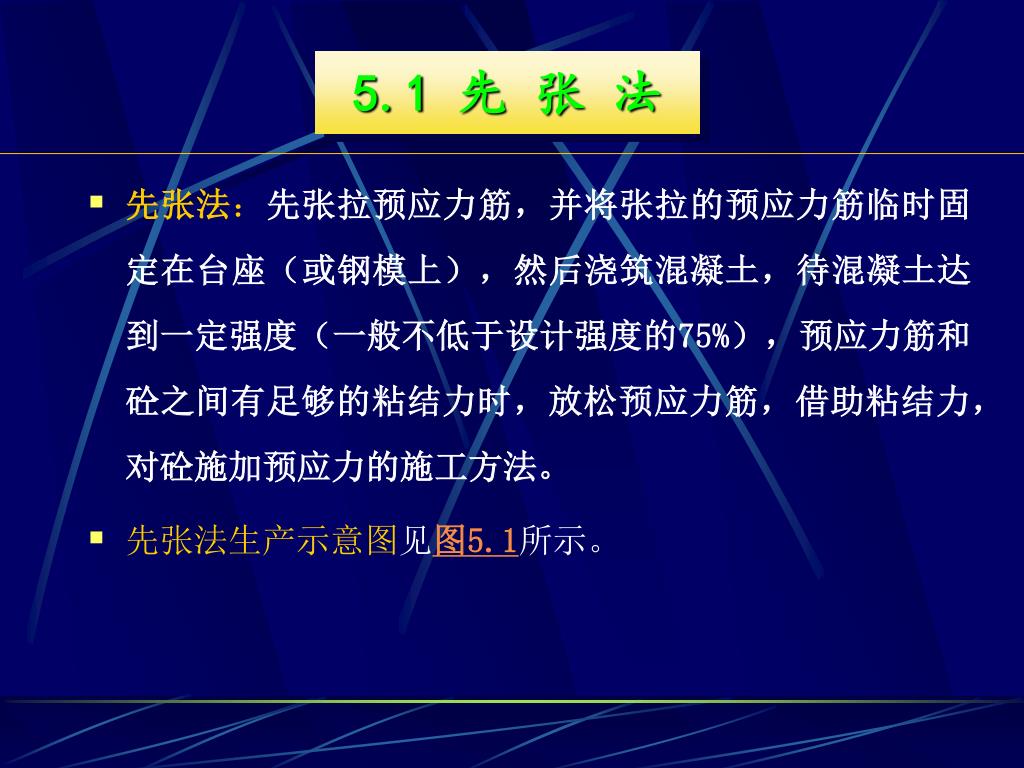 5.1 先 张 法

▪ 先张法：先张拉预应力筋，并将张拉的预应力筋临时固定在台座（或钢模上），然后浇筑混凝土，待混凝土达到一定强度（一般不低于设计强度的75%），预应力筋和砼之间有足够的粘结力时，放松预应力筋，借助粘结力，对砼施加预应力的施工方法。

▪ 先张法生产示意图见图5.1所示。